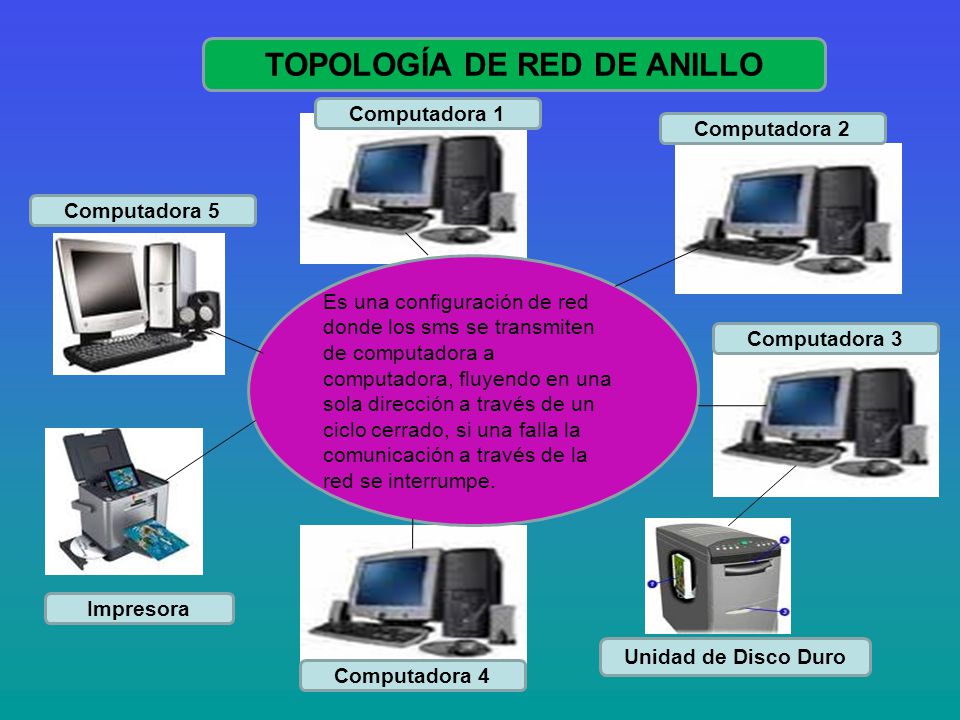 TOPOLOGÍA DE RED DE ANILLO

Computadora 1

Computadora 2

Computadora 5

Es una configuración de red donde los sms se transmiten de computadora a computadora, fluyendo en una sola dirección a través de un ciclo cerrado, si una falla la comunicación a través de la red se interrumpe.

Computadora 3

Impresora

Computadora 4

Unidad de Disco Duro